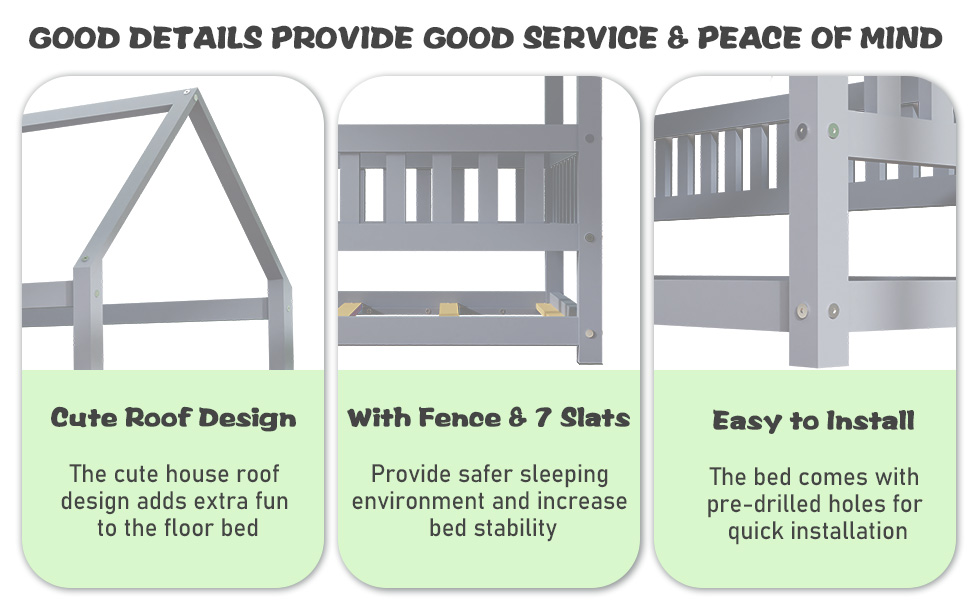 GOOD DETAILS PROVIDE GOOD SERVICE & PEACE OF MIND

Cute Roof Design

The cute house roof design adds extra fun to the floor bed

With Fence & 7 Slats

Provide safer sleeping environment and increase bed stability

Easy to Install

The bed comes with pre-drilled holes for quick installation